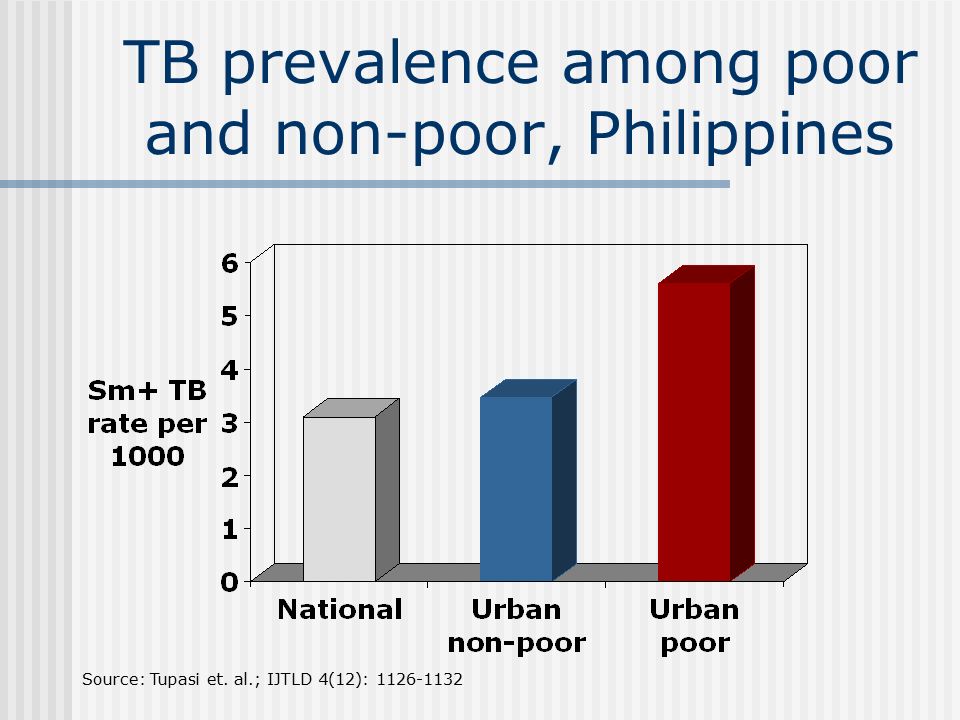 TB prevalence among poor and non-poor, Philippines

Sm+ TB rate per 1000

6
5
4
3
2
1
0

National
Urban non-poor
Urban poor

Source: Tupasi et. al.; IJTLD 4(12): 1126-1132